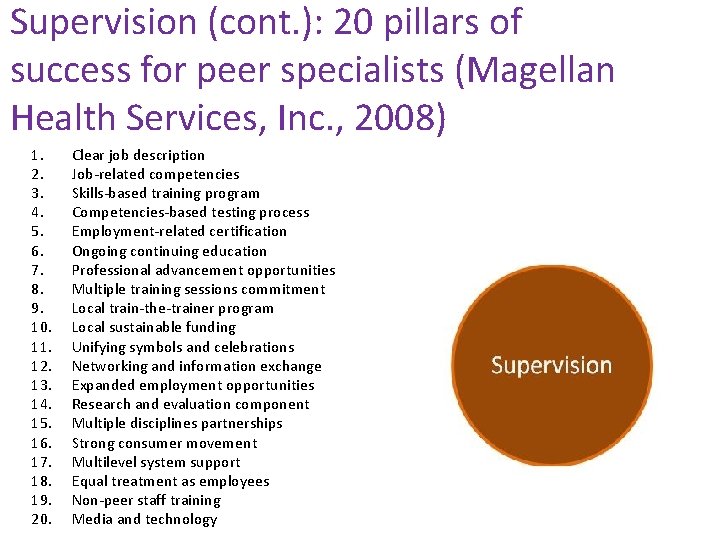 Supervision (cont.): 20 pillars of success for peer specialists (Magellan Health Services, Inc., 2008)

1. Clear job description
2. Job-related competencies
3. Skills-based training program
4. Competencies-based testing process
5. Employment-related certification
6. Ongoing continuing education
7. Professional advancement opportunities
8. Multiple training sessions commitment
9. Local train-the-trainer program
10. Local sustainable funding
11. Unifying symbols and celebrations
12. Networking and information exchange
13. Expanded employment opportunities
14. Research and evaluation component
15. Multiple disciplines partnerships
16. Strong consumer movement
17. Multilevel system support
18. Equal treatment as employees
19. Non-peer staff training
20. Media and technology

Supervision